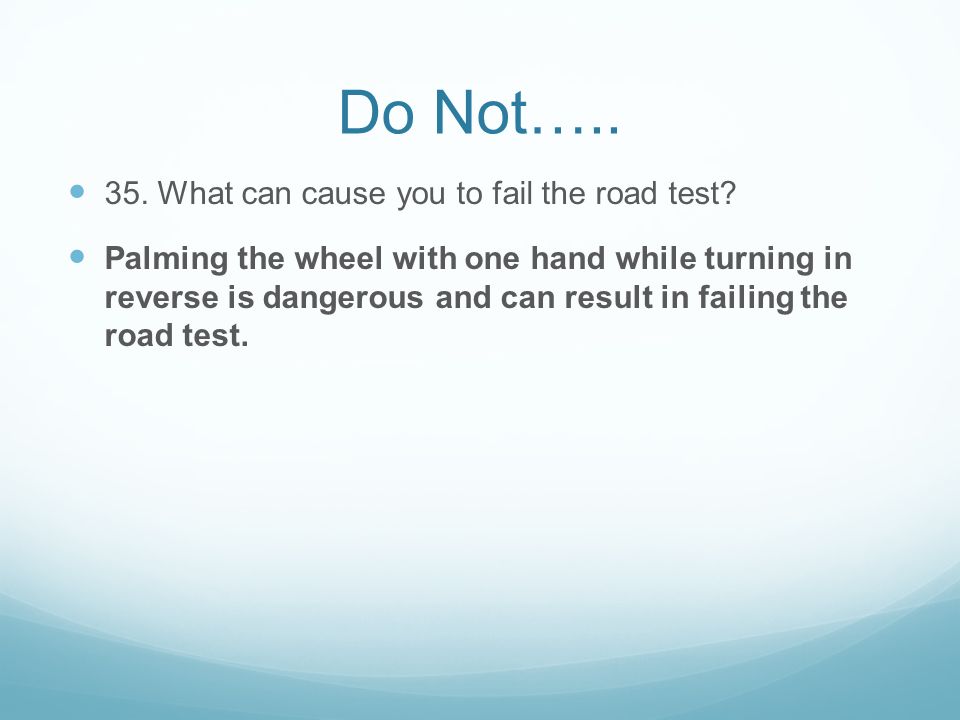 Do Not…..

35. What can cause you to fail the road test?

Palming the wheel with one hand while turning in reverse is dangerous and can result in failing the road test.